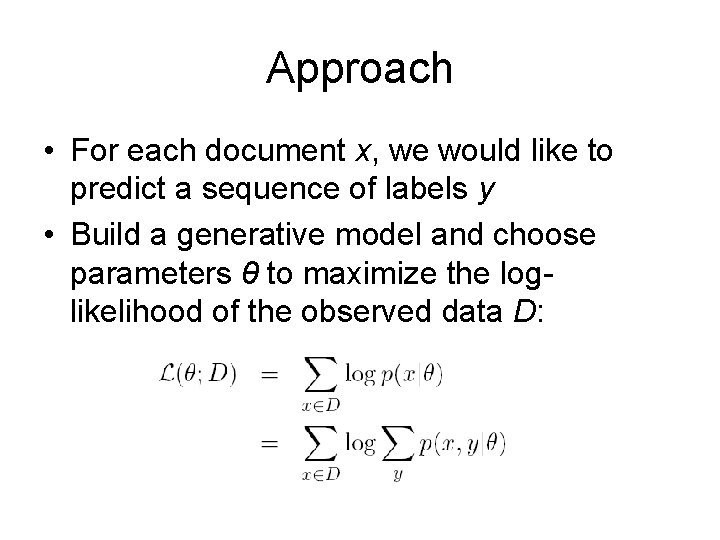 Approach

• For each document $x$, we would like to predict a sequence of labels $y$

• Build a generative model and choose parameters $\theta$ to maximize the log-likelihood of the observed data $D$:

$\mathcal{L}(\theta; D) = \sum_{x \in D} \log p(x|\theta)$

$= \sum_{x \in D} \log \sum_{y} p(x, y|\theta)$